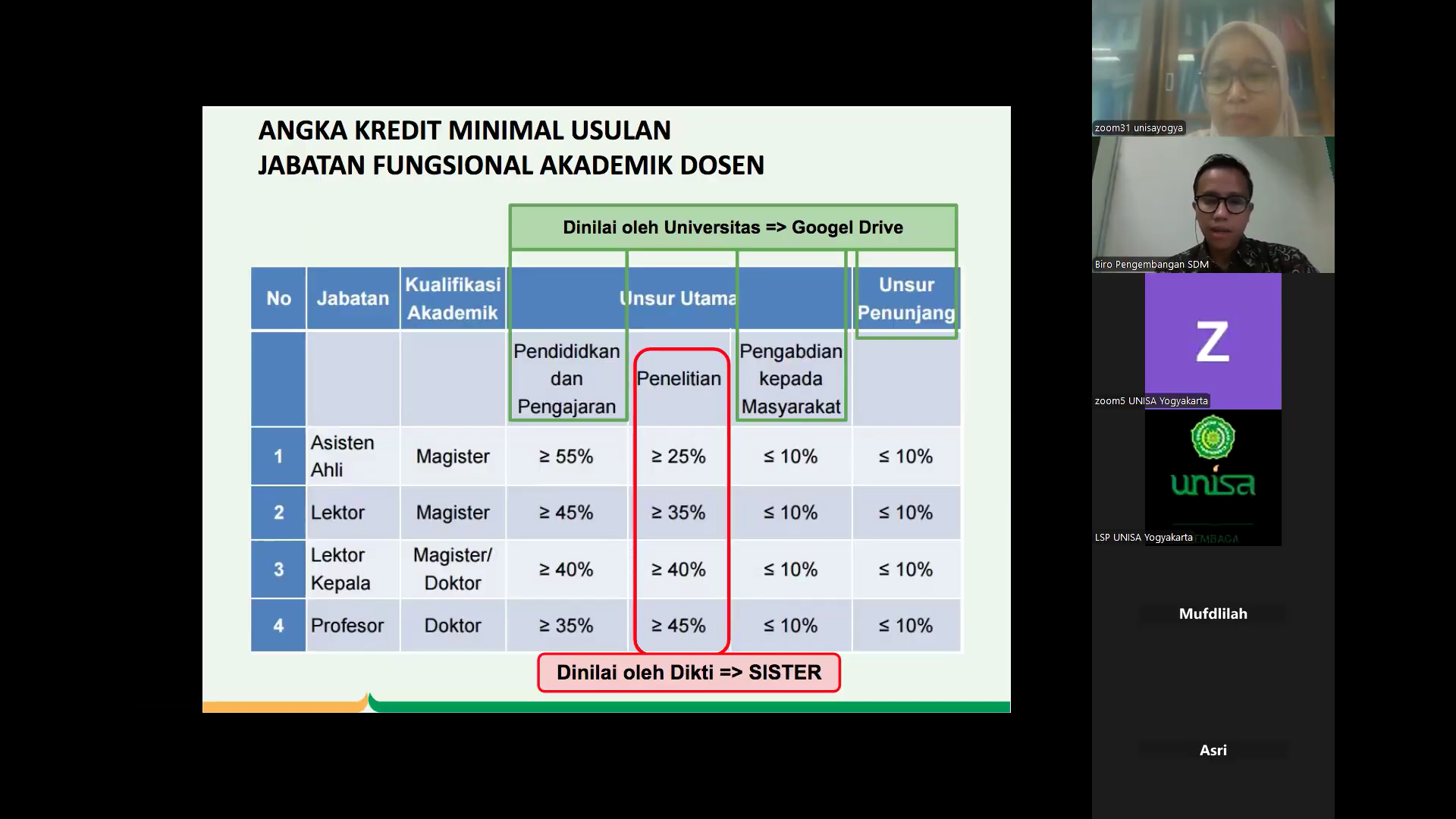 ANGKA KREDIT MINIMAL USULAN
JABATAN FUNGSIONAL AKADEMIK DOSEN

Dinilai oleh Universitas => Googel Drive

| No | Jabatan | Kualifikasi Akademik | Unsur Utama | | | Unsur Penunjang |
|---|---|---|---|---|---|---|
| | | | Pendididkan dan Pengajaran | Penelitian | Pengabdian kepada Masyarakat | |
| 1 | Asisten Ahli | Magister | ≥ 55% | ≥ 25% | ≤ 10% | ≤ 10% |
| 2 | Lektor | Magister | ≥ 45% | ≥ 35% | ≤ 10% | ≤ 10% |
| 3 | Lektor Kepala | Magister/ Doktor | ≥ 40% | ≥ 40% | ≤ 10% | ≤ 10% |
| 4 | Profesor | Doktor | ≥ 35% | ≥ 45% | ≤ 10% | ≤ 10% |

Dinilai oleh Dikti => SISTER

zoom31 unisayogya
Biro Pengembangan SDM
Z
zoom5 UNISA Yogyakarta
unisa
LSP UNISA Yogyakarta
Mufdlilah
Asri